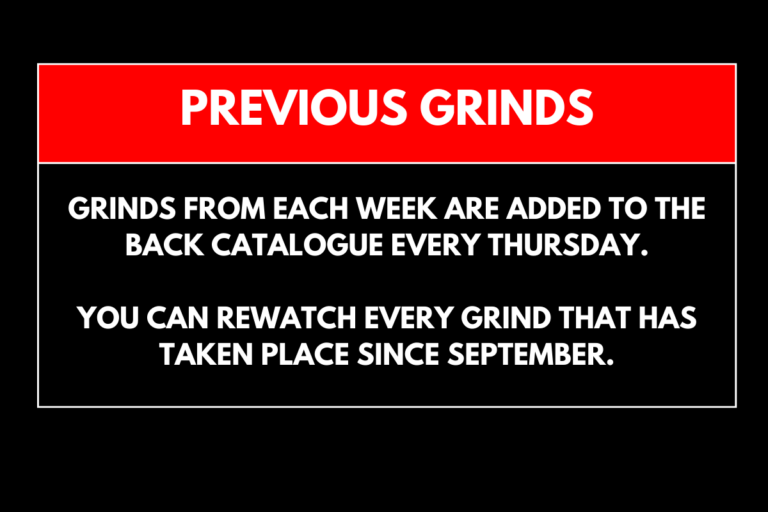 PREVIOUS GRINDS

GRINDS FROM EACH WEEK ARE ADDED TO THE BACK CATALOGUE EVERY THURSDAY.

YOU CAN REWATCH EVERY GRIND THAT HAS TAKEN PLACE SINCE SEPTEMBER.